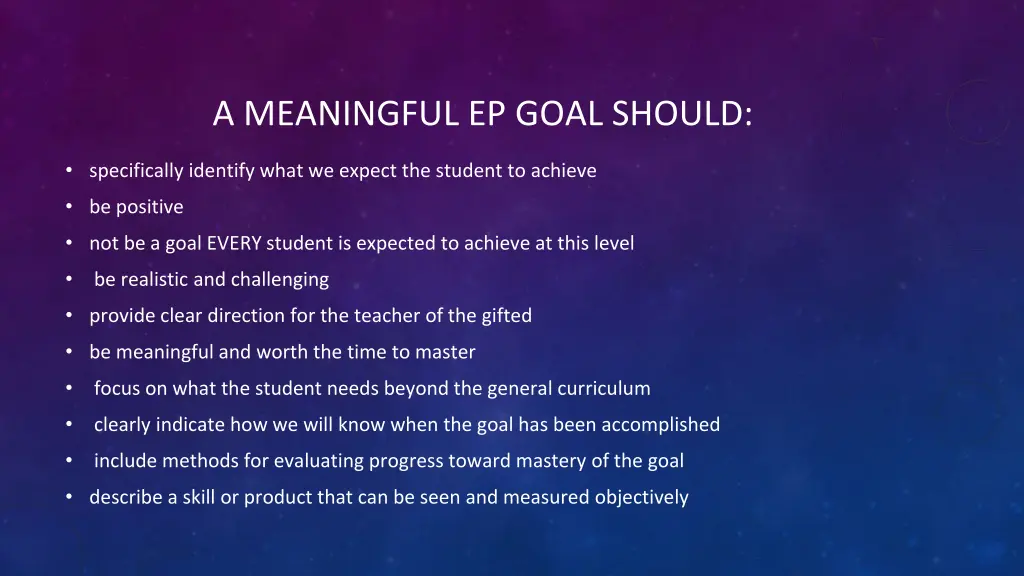 A MEANINGFUL EP GOAL SHOULD:

• specifically identify what we expect the student to achieve
• be positive
• not be a goal EVERY student is expected to achieve at this level
• be realistic and challenging
• provide clear direction for the teacher of the gifted
• be meaningful and worth the time to master
• focus on what the student needs beyond the general curriculum
• clearly indicate how we will know when the goal has been accomplished
• include methods for evaluating progress toward mastery of the goal
• describe a skill or product that can be seen and measured objectively